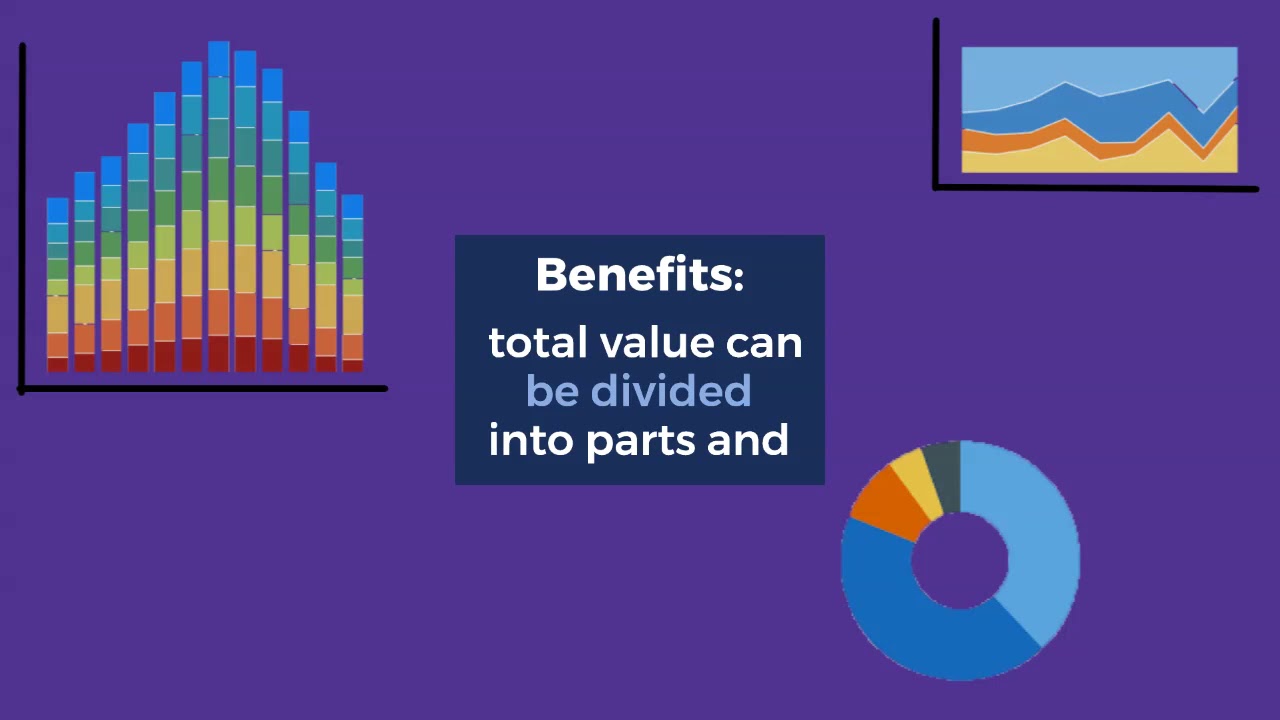 Benefits:

total value can be divided into parts and